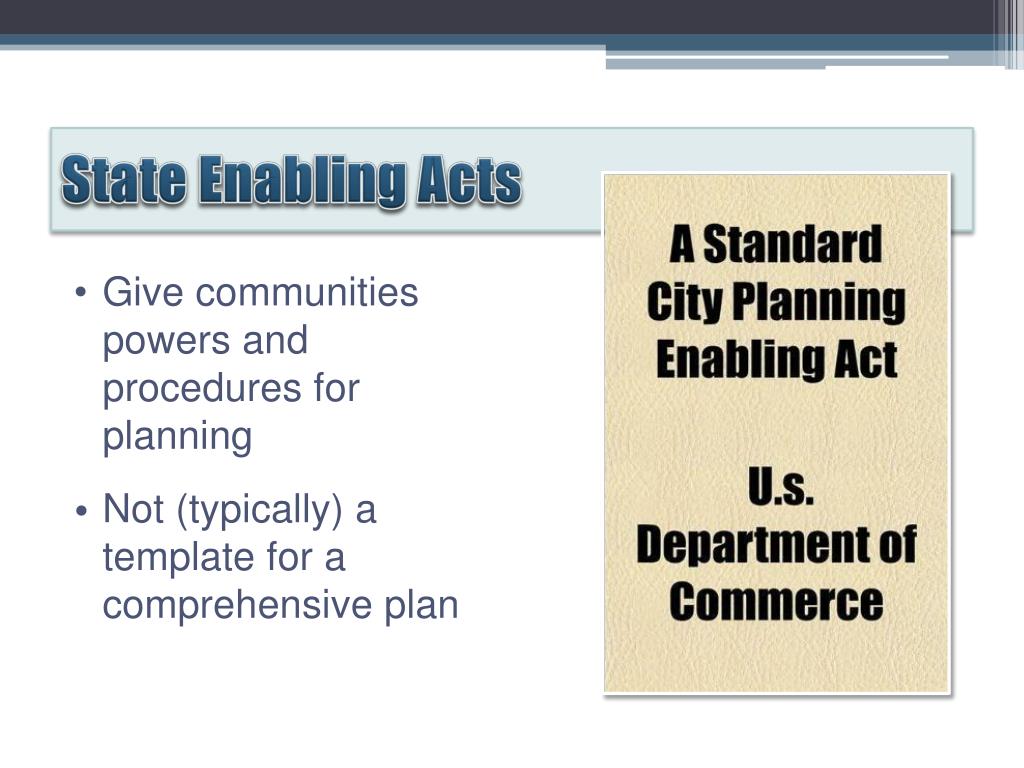 State Enabling Acts

• Give communities powers and procedures for planning
• Not (typically) a template for a comprehensive plan

A Standard City Planning Enabling Act

U.s. Department of Commerce